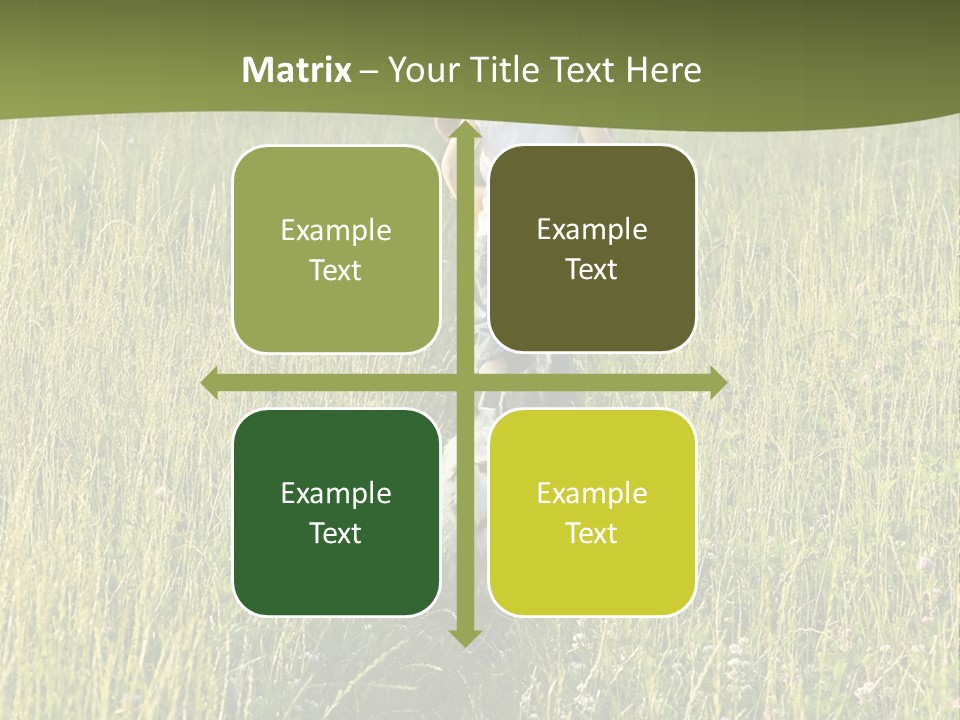 Matrix – Your Title Text Here

Example Text

Example Text

Example Text

Example Text